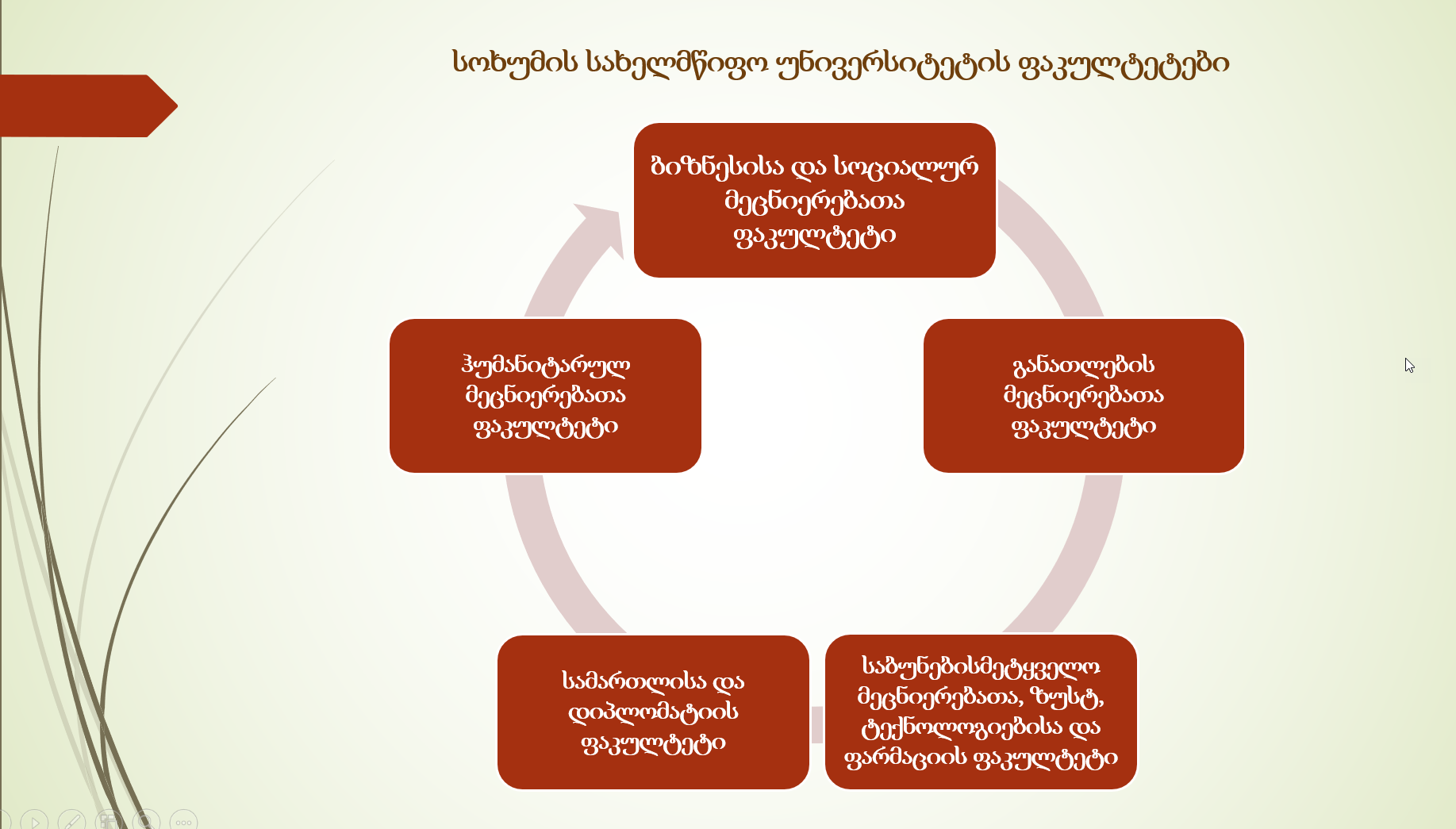 სოხუმის სახელმწიფო უნივერსიტეტის ფაკულტეტები

ბიზნესისა და სოციალურ მეცნიერებათა ფაკულტეტი

განათლების მეცნიერებათა ფაკულტეტი

საბუნებისმეტყველო მეცნიერებათა, ზუსტ, ტექნოლოგიებისა და ფარმაციის ფაკულტეტი

სამართლისა და დიპლომატიის ფაკულტეტი

ჰუმანიტარულ მეცნიერებათა ფაკულტეტი